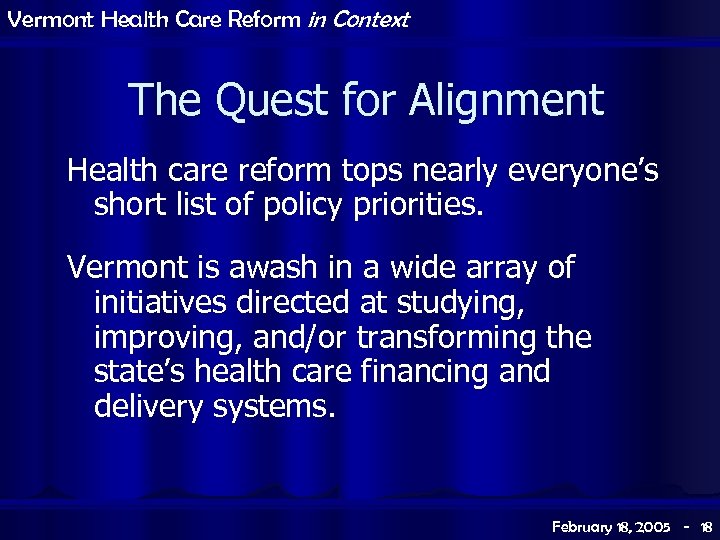 Vermont Health Care Reform in Context

The Quest for Alignment

Health care reform tops nearly everyone's short list of policy priorities.

Vermont is awash in a wide array of initiatives directed at studying, improving, and/or transforming the state's health care financing and delivery systems.

February 18, 2005 - 18